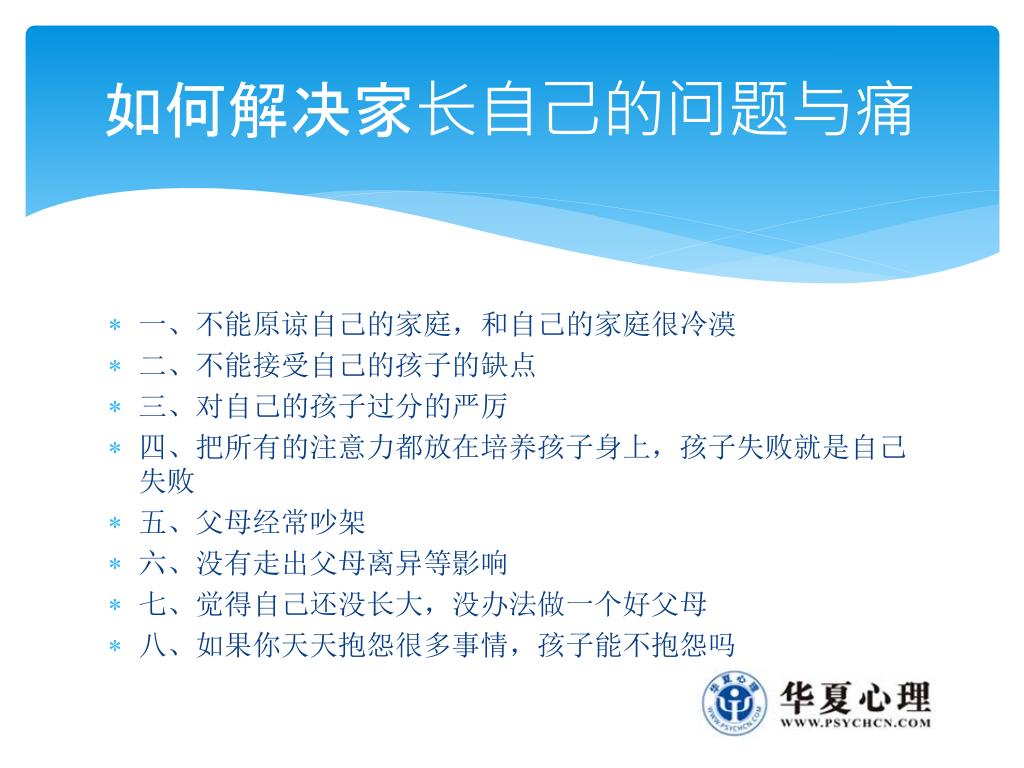 如何解决家长自己的问题与痛

* 一、不能原谅自己的家庭，和自己的家庭很冷漠
* 二、不能接受自己的孩子的缺点
* 三、对自己的孩子过分的严厉
* 四、把所有的注意力都放在培养孩子身上，孩子失败就是自己失败
* 五、父母经常吵架
* 六、没有走出父母离异等影响
* 七、觉得自己还没长大，没办法做一个好父母
* 八、如果你天天抱怨很多事情，孩子能不抱怨吗

华夏心理 WWW.PSYCHCN.COM
华夏心理 WWW.PSYCHCN.COM